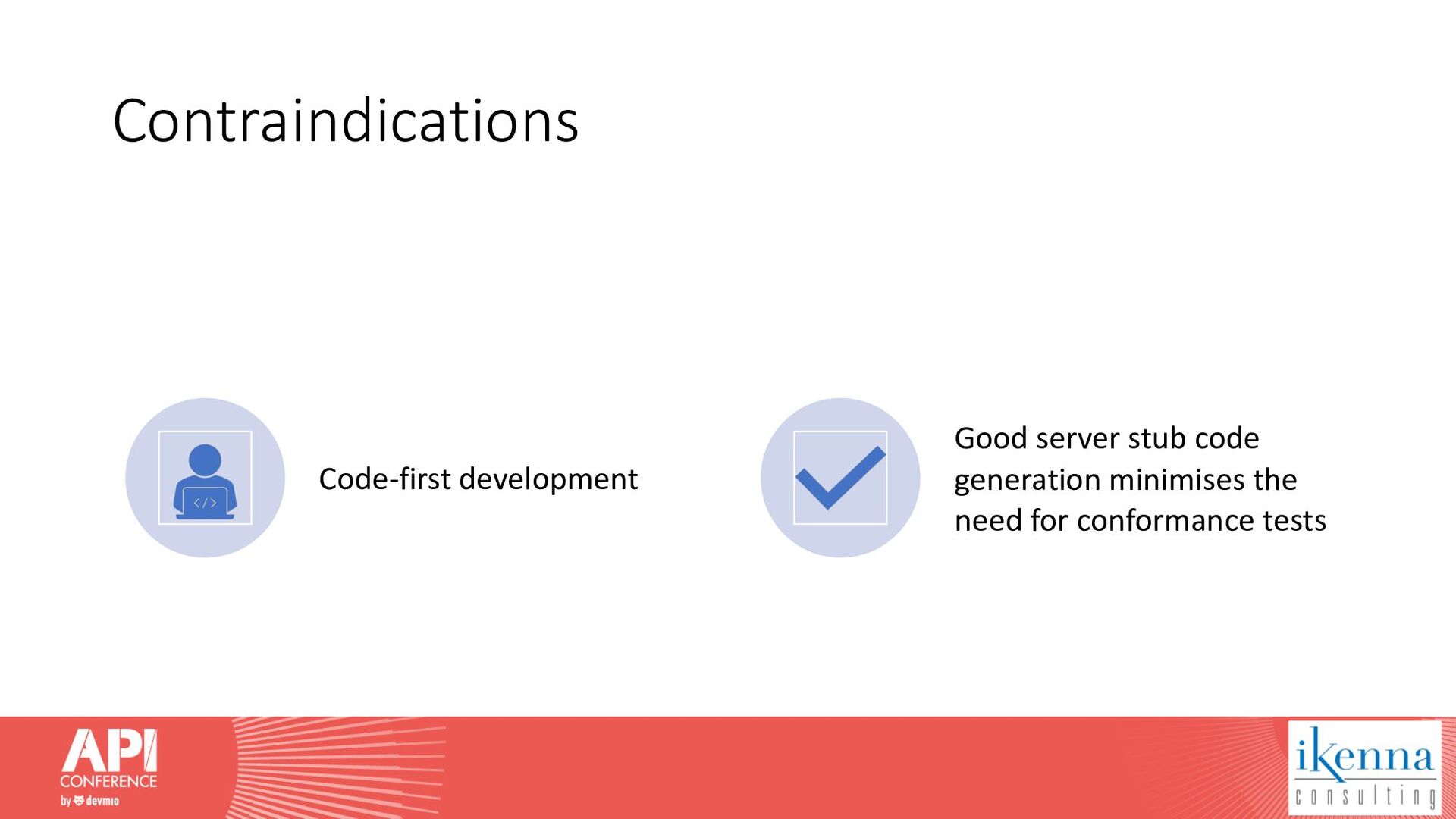 Contraindications

</>

Code-first development

Good server stub code generation minimises the need for conformance tests

API
CONFERENCE
by devmio

ikenna
consulting